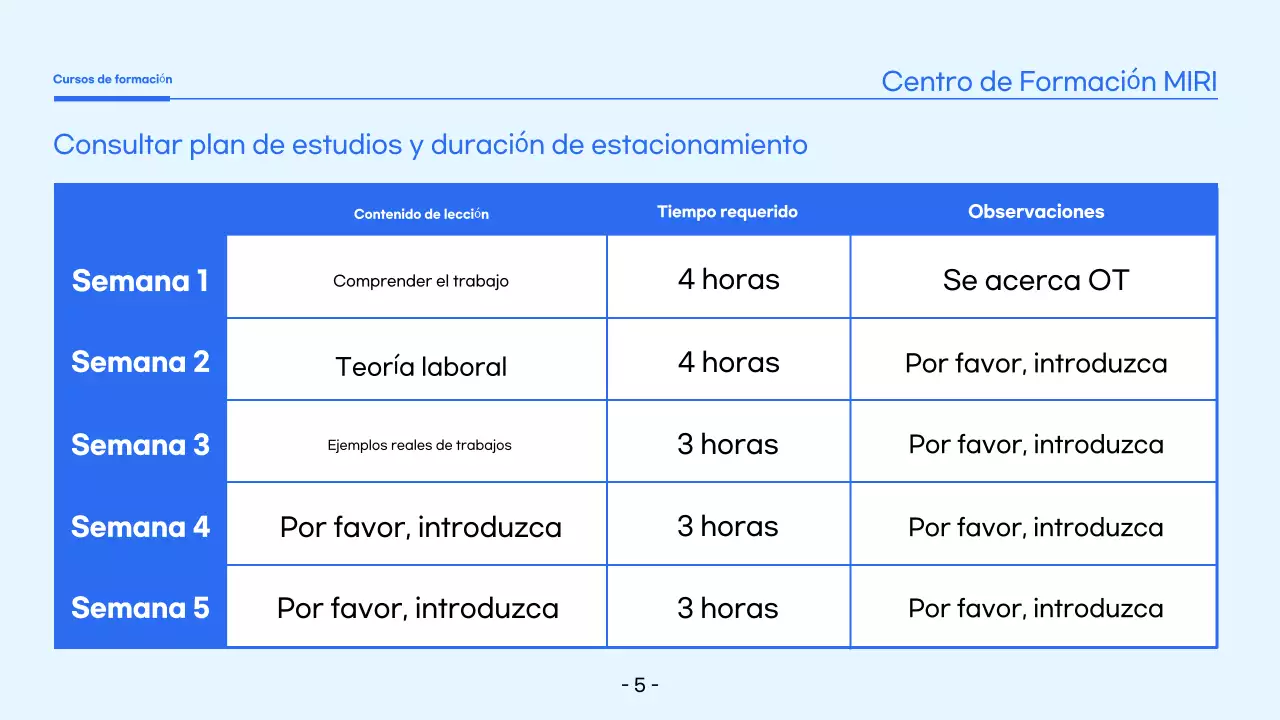 Cursos de formación

Centro de Formación MIRI

Consultar plan de estudios y duración de estacionamiento

| | Contenido de lección | Tiempo requerido | Observaciones |
|---|---|---|---|
| Semana 1 | Comprender el trabajo | 4 horas | Se acerca OT |
| Semana 2 | Teoría laboral | 4 horas | Por favor, introduzca |
| Semana 3 | Ejemplos reales de trabajos | 3 horas | Por favor, introduzca |
| Semana 4 | Por favor, introduzca | 3 horas | Por favor, introduzca |
| Semana 5 | Por favor, introduzca | 3 horas | Por favor, introduzca |

- 5 -